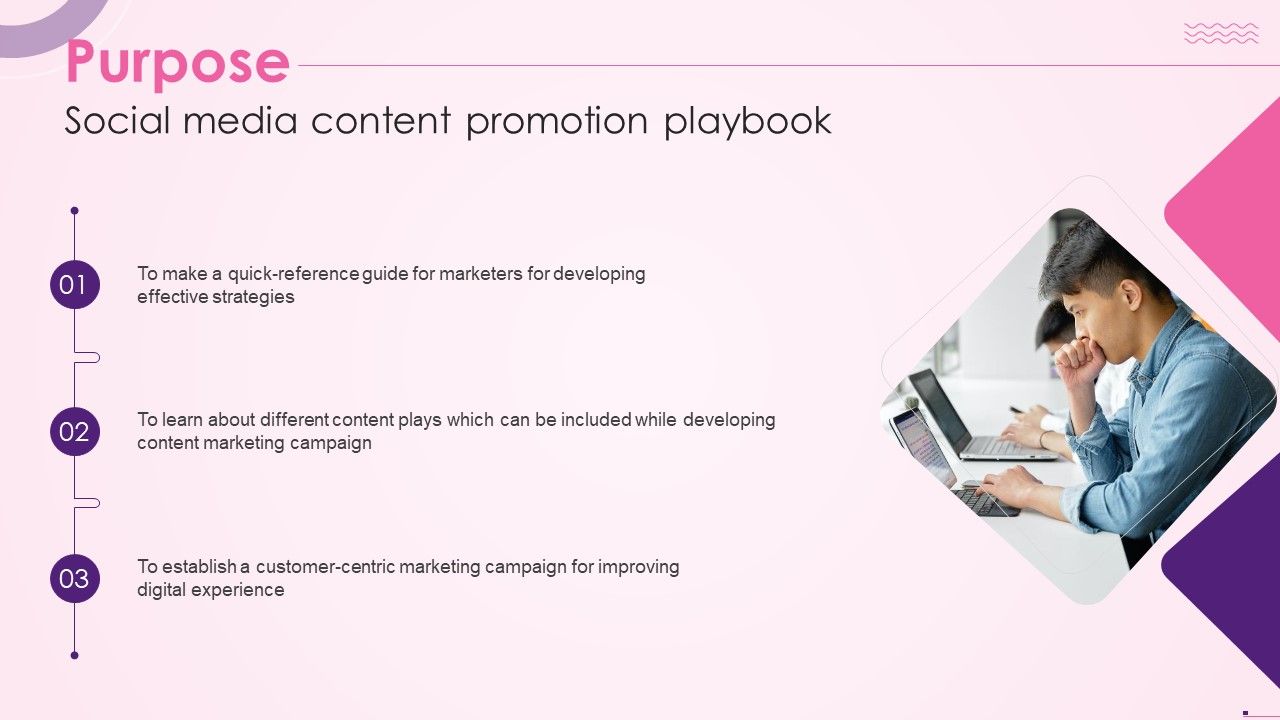 Purpose
Social media content promotion playbook

01
To make a quick-reference guide for marketers for developing effective strategies

02
To learn about different content plays which can be included while developing content marketing campaign

03
To establish a customer-centric marketing campaign for improving digital experience